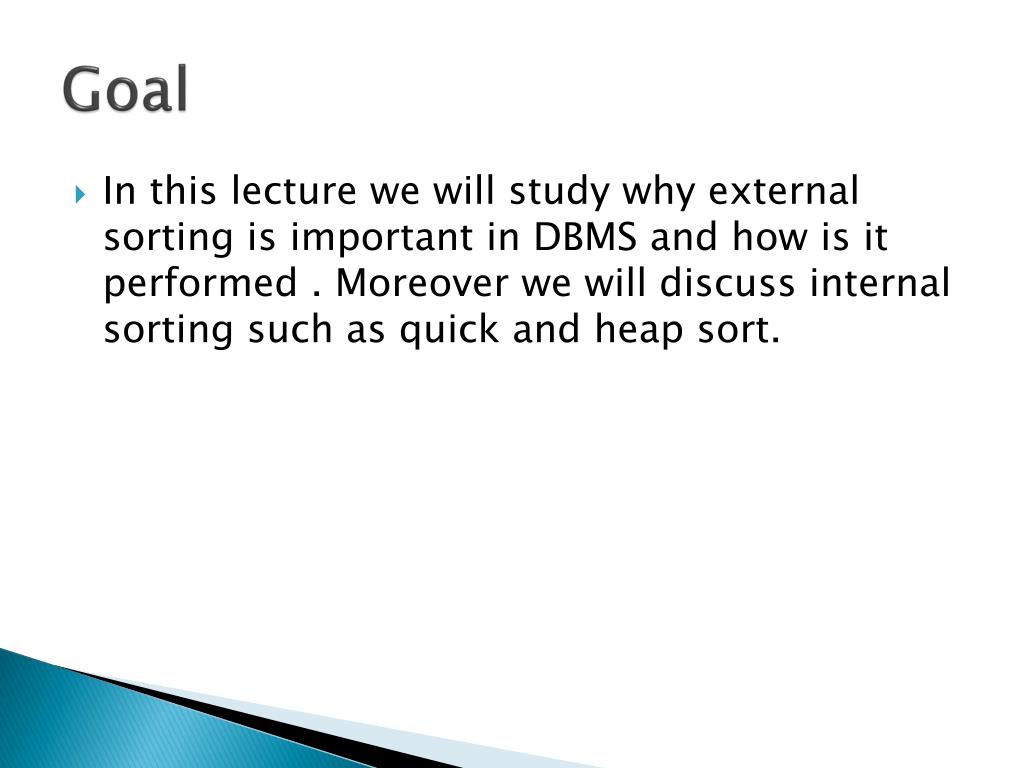 Goal

In this lecture we will study why external sorting is important in DBMS and how is it performed . Moreover we will discuss internal sorting such as quick and heap sort.